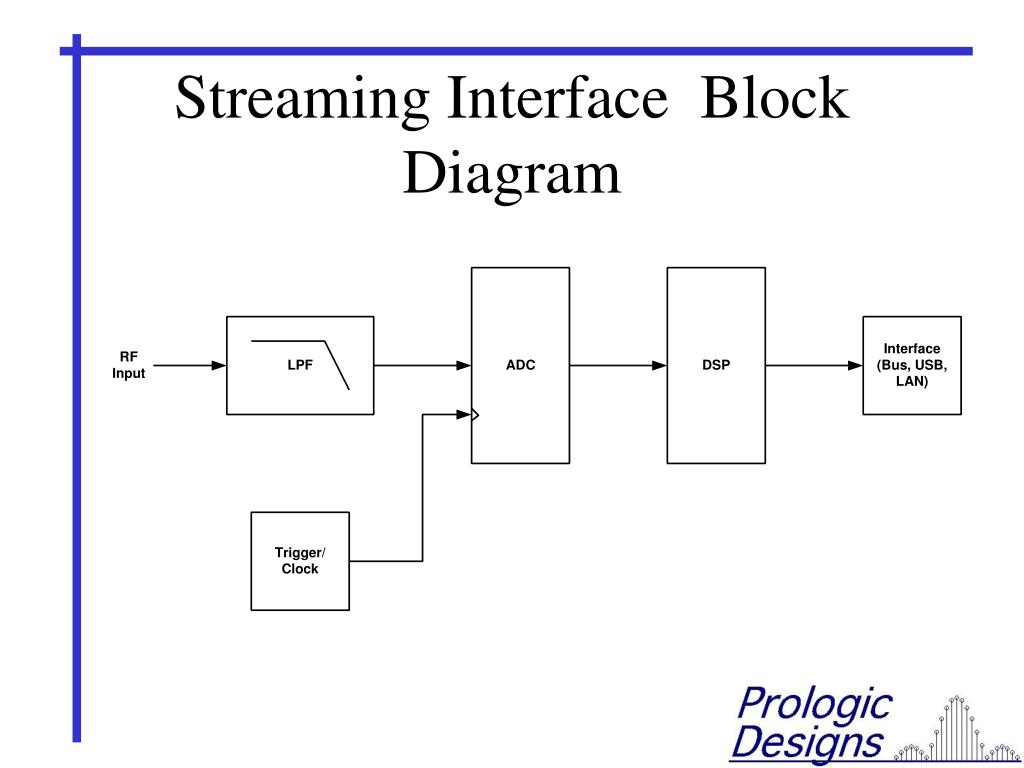 Streaming Interface Block Diagram

RF Input

LPF

ADC

DSP

Interface (Bus, USB, LAN)

Trigger/ Clock

Prologic Designs